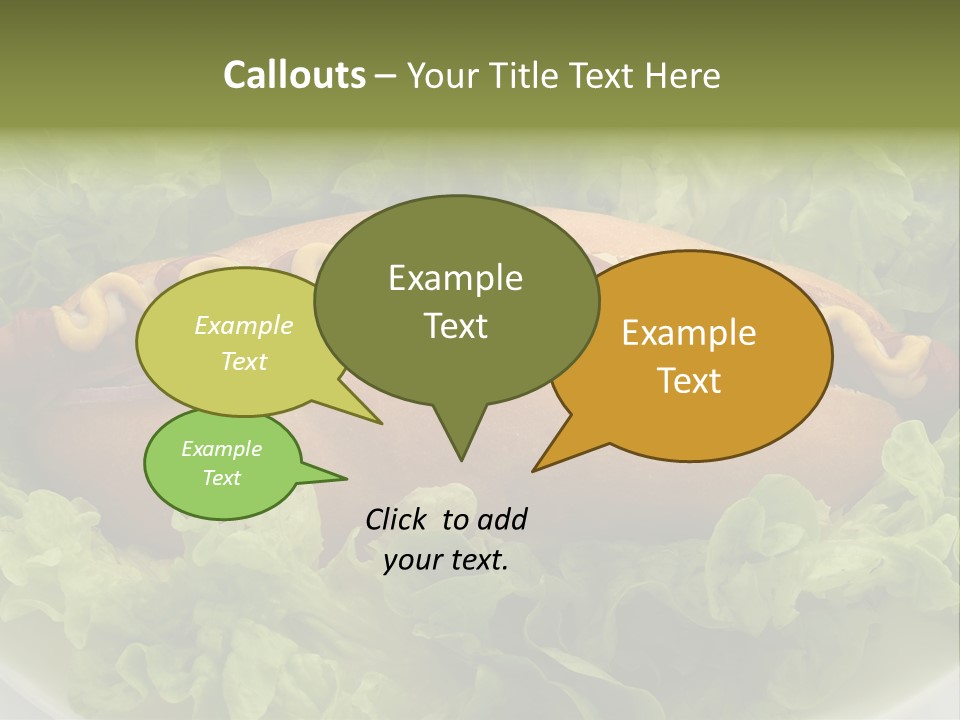 Callouts – Your Title Text Here

Example Text

Example Text

Example Text

Example Text

Click to add your text.